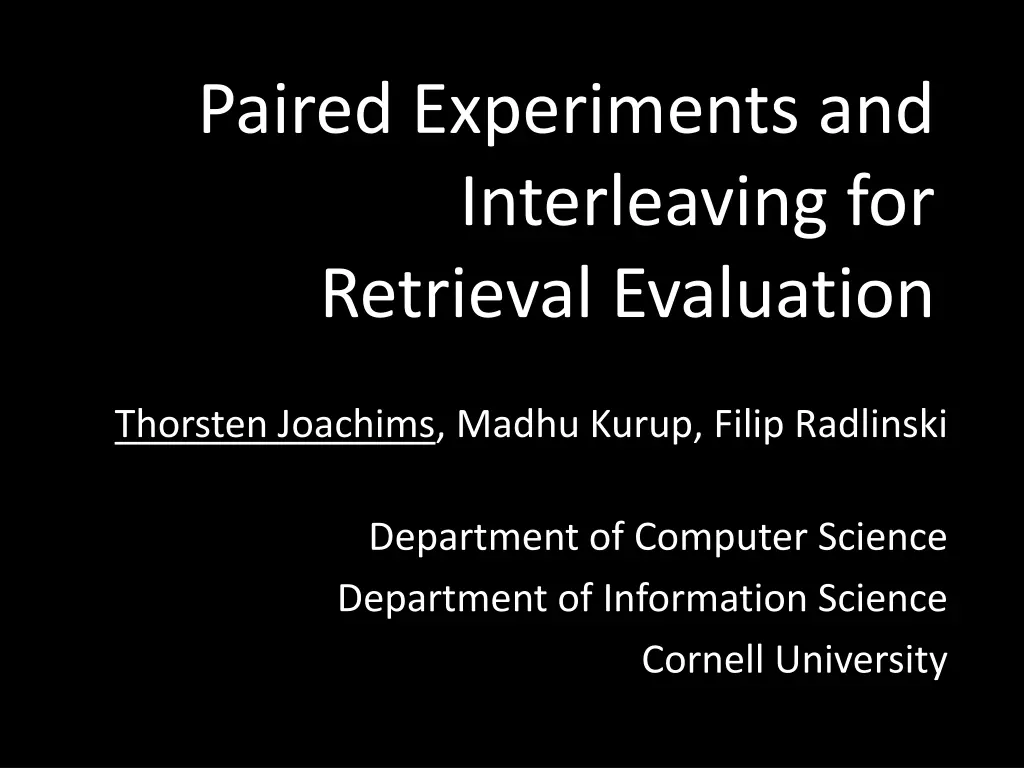 Paired Experiments and Interleaving for Retrieval Evaluation

Thorsten Joachims, Madhu Kurup, Filip Radlinski

Department of Computer Science
Department of Information Science
Cornell University